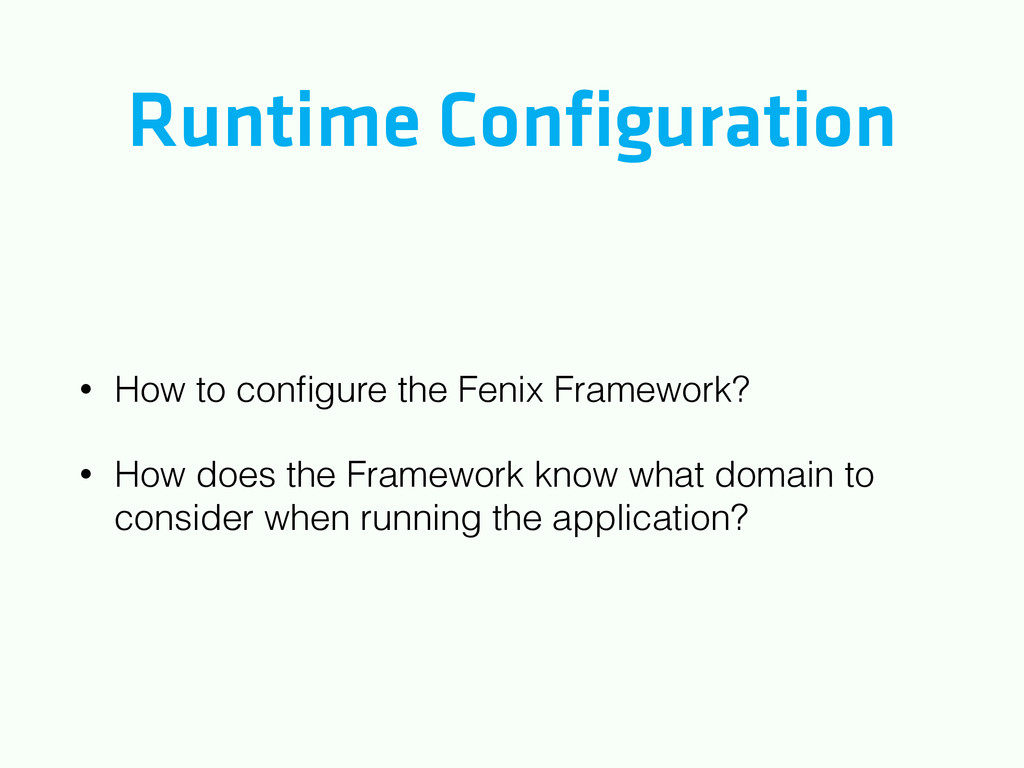 Runtime Configuration

• How to configure the Fenix Framework?

• How does the Framework know what domain to consider when running the application?